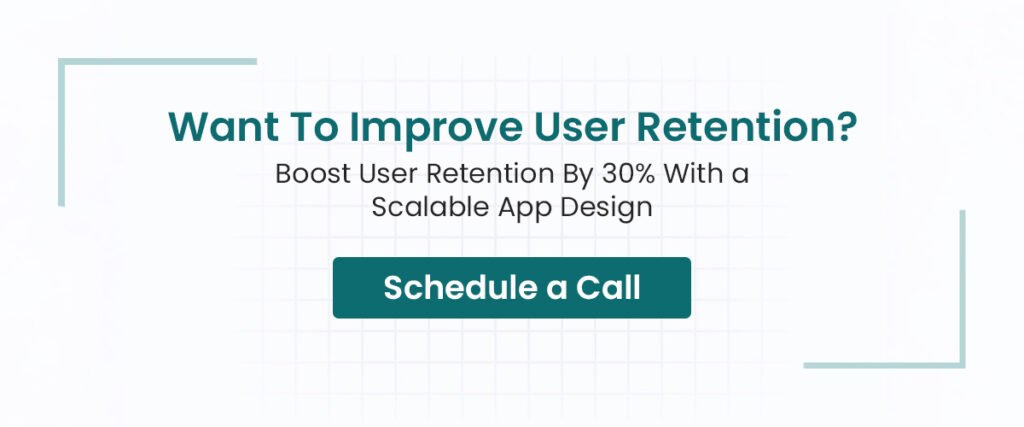 Want To Improve User Retention?

Boost User Retention By 30% With a Scalable App Design

Schedule a Call